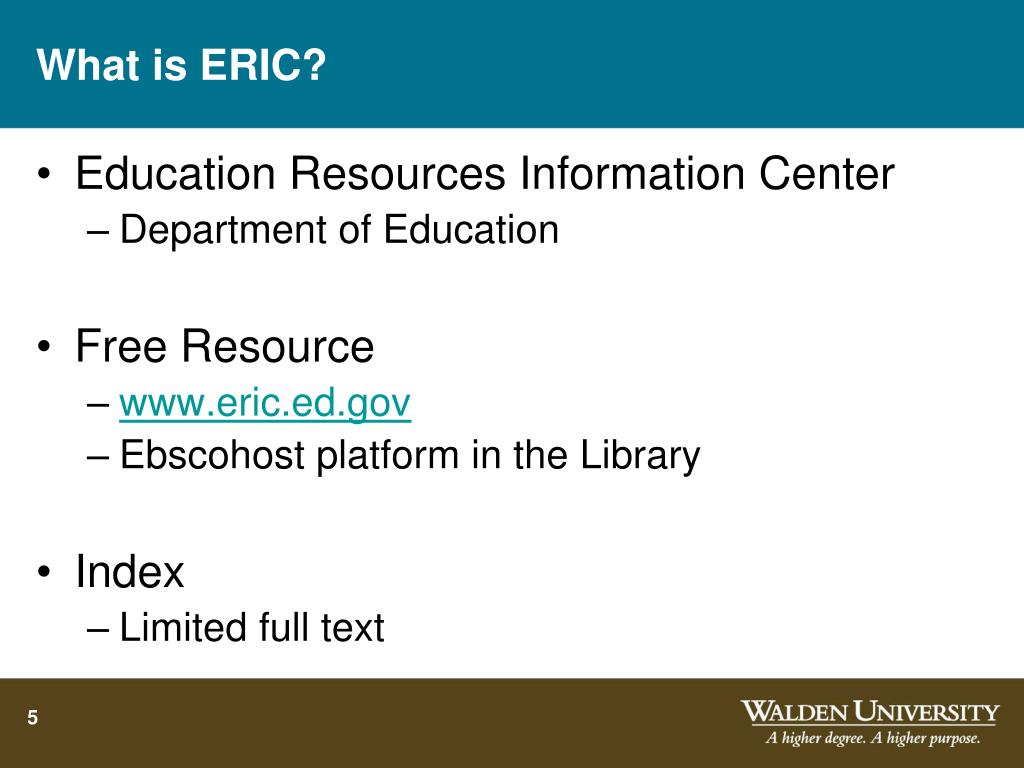 What is ERIC?

• Education Resources Information Center
– Department of Education

• Free Resource
– www.eric.ed.gov
– Ebscohost platform in the Library

• Index
– Limited full text

5

WALDEN UNIVERSITY
A higher degree. A higher purpose.